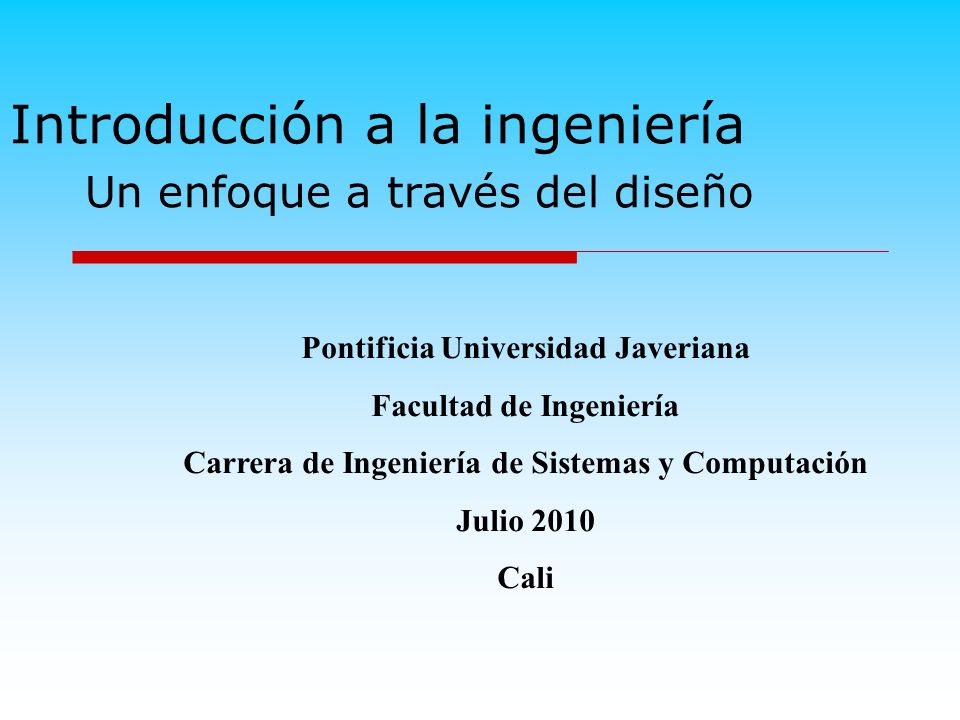 Introducción a la ingeniería
Un enfoque a través del diseño

Pontificia Universidad Javeriana
Facultad de Ingeniería
Carrera de Ingeniería de Sistemas y Computación
Julio 2010
Cali